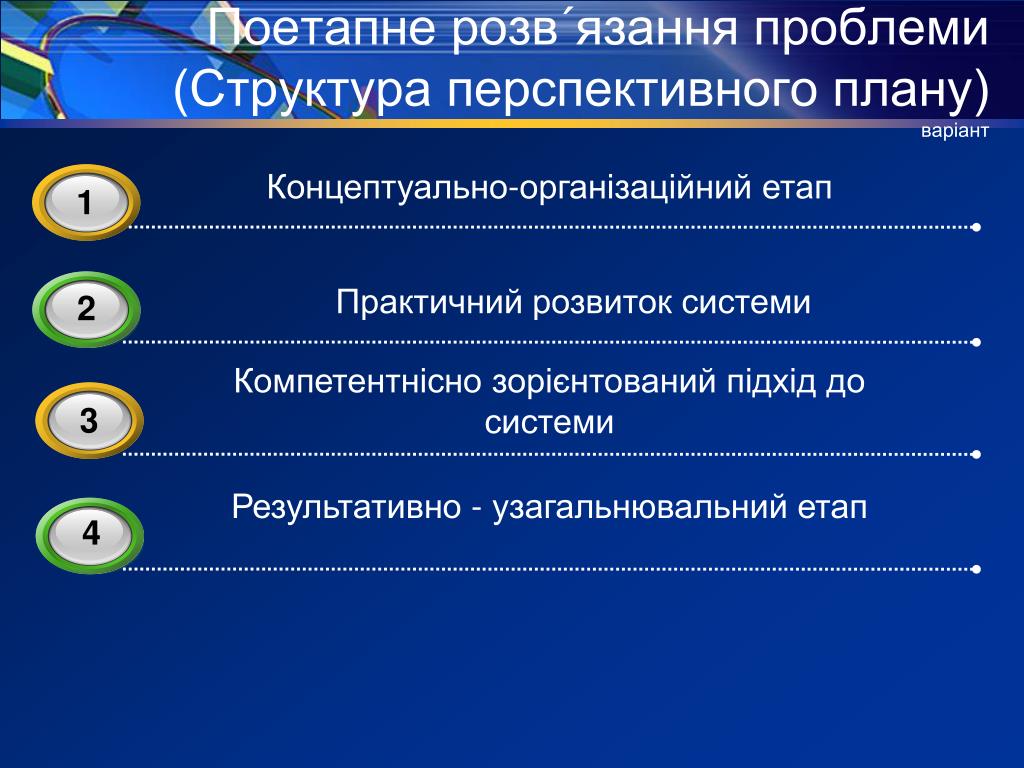 Поетапне розв´язання проблеми (Структура перспективного плану)

варіант

1

Концептуально-організаційний етап

2

Практичний розвиток системи

3

Компетентнісно зорієнтований підхід до системи

4

Результативно - узагальнювальний етап